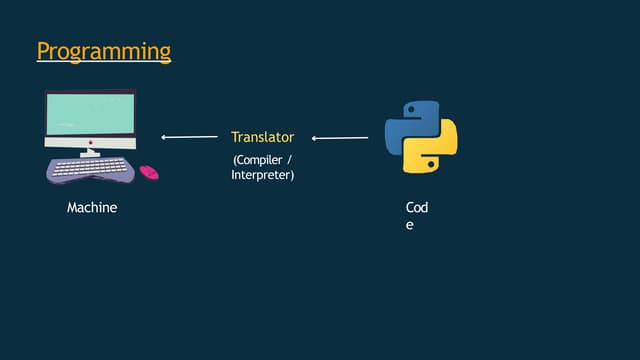 Programming

Translator

(Compiler / Interpreter)

Machine

Cod
e